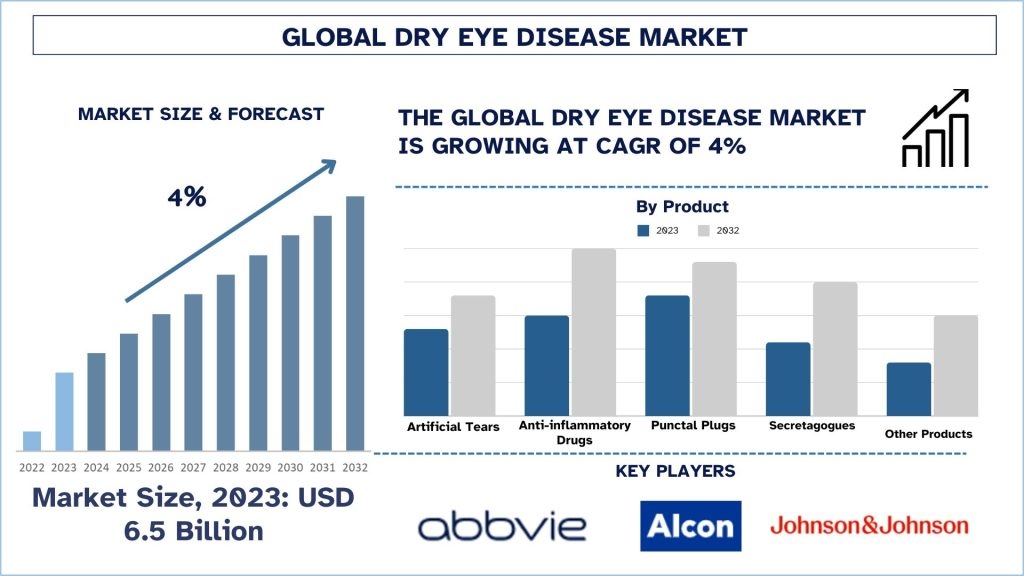 GLOBAL DRY EYE DISEASE MARKET

MARKET SIZE & FORECAST

4%

2022 2023 2024 2025 2026 2027 2028 2029 2030 2031 2032

Market Size, 2023: USD 6.5 Billion

THE GLOBAL DRY EYE DISEASE MARKET IS GROWING AT CAGR OF 4%

By Product

2023 2032

Artificial Tears
Anti-inflammatory Drugs
Punctal Plugs
Secretagogues
Other Products

KEY PLAYERS

abbvie
Alcon
Johnson&Johnson